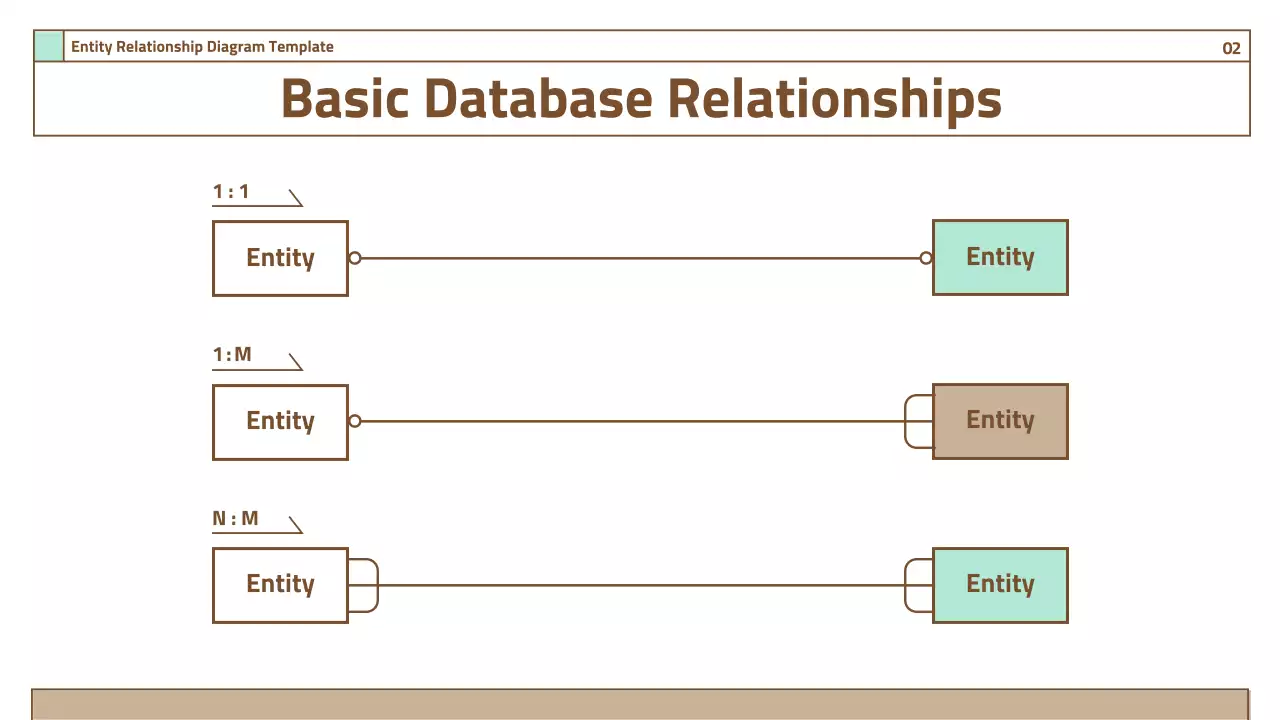 Entity Relationship Diagram Template

02

Basic Database Relationships

1 : 1

Entity

Entity

1 : M

Entity

Entity

N : M

Entity

Entity